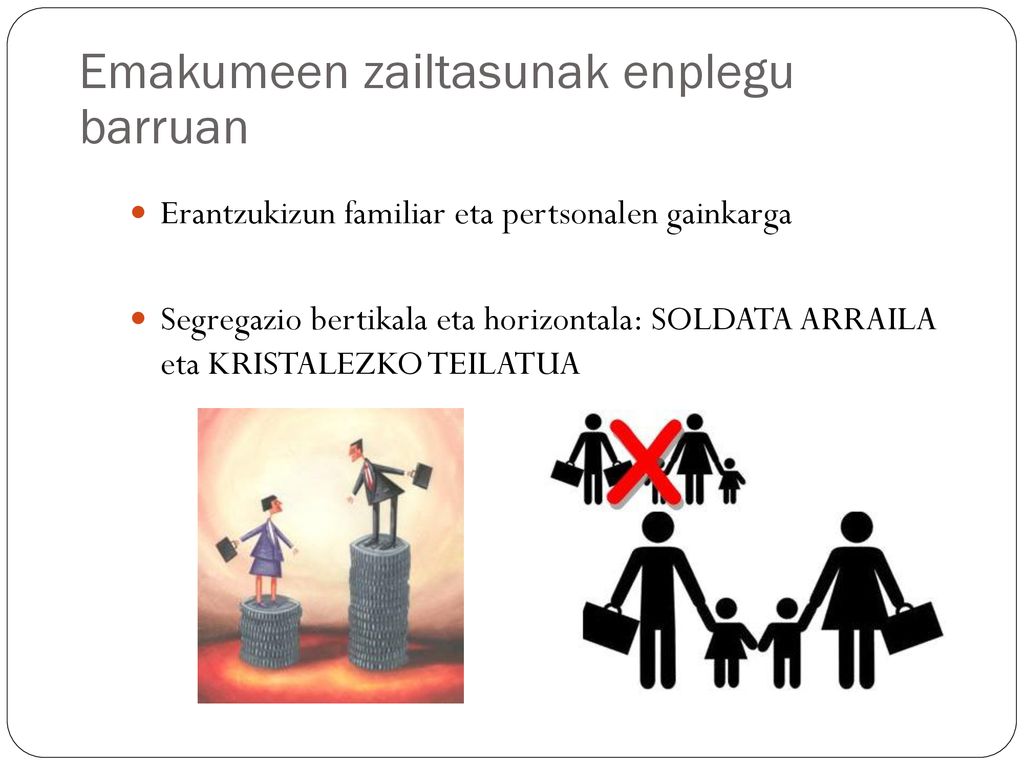 Emakumeen zailtasunak enplegu barruan

Erantzukizun familiar eta pertsonalen gainkarga

Segregazio bertikala eta horizontala: SOLDATA ARRAILA eta KRISTALEZKO TEILATUA